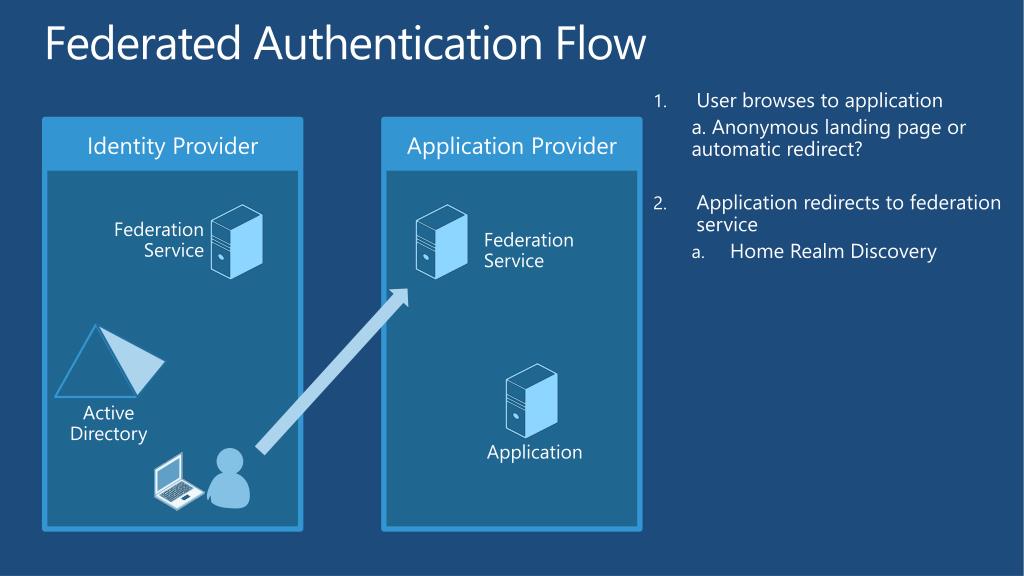 Federated Authentication Flow

Identity Provider

Federation Service

Active Directory

Application Provider

Federation Service

Application

1. User browses to application
a. Anonymous landing page or automatic redirect?

2. Application redirects to federation service
a. Home Realm Discovery